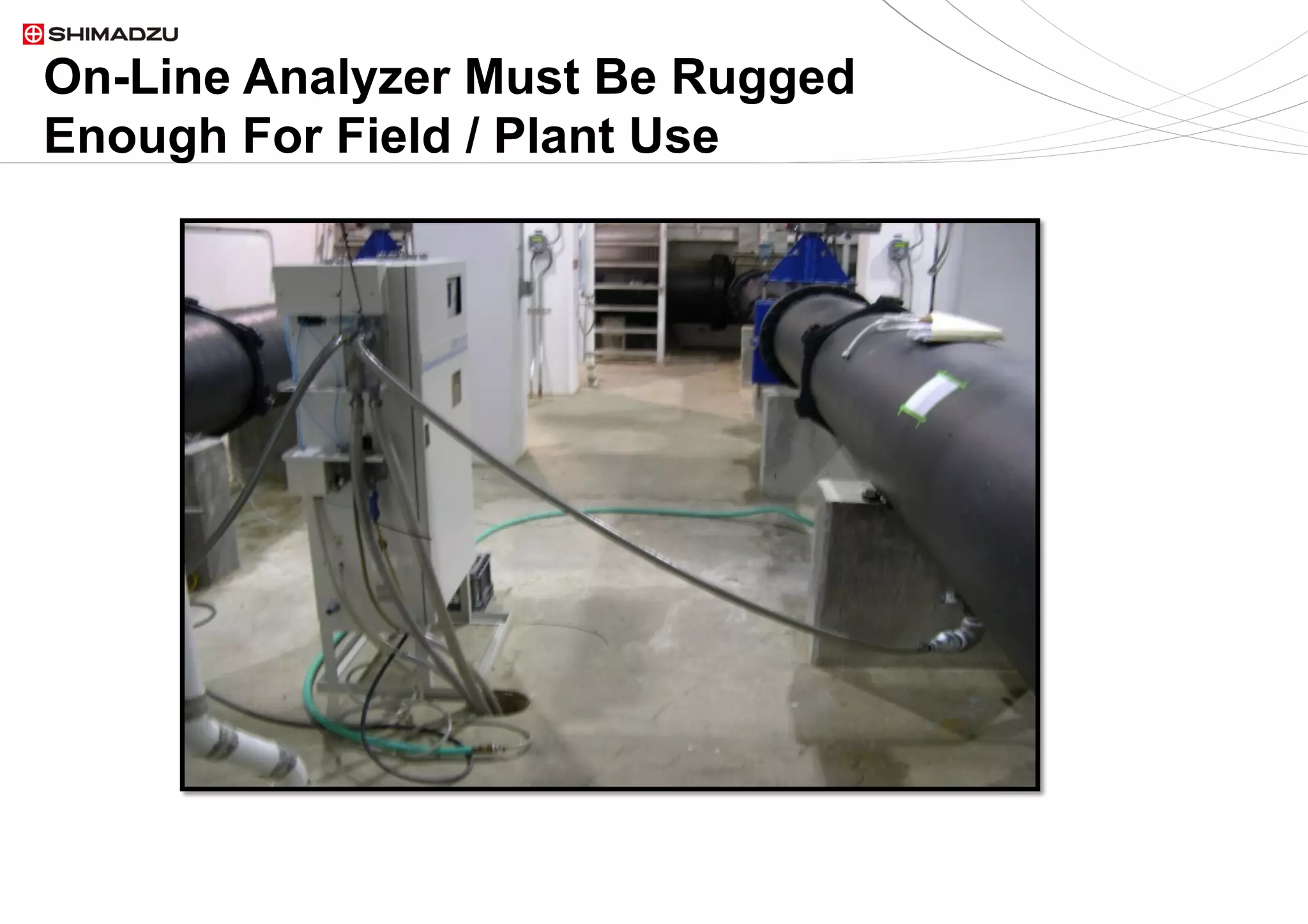 SHIMADZU

On-Line Analyzer Must Be Rugged Enough For Field / Plant Use